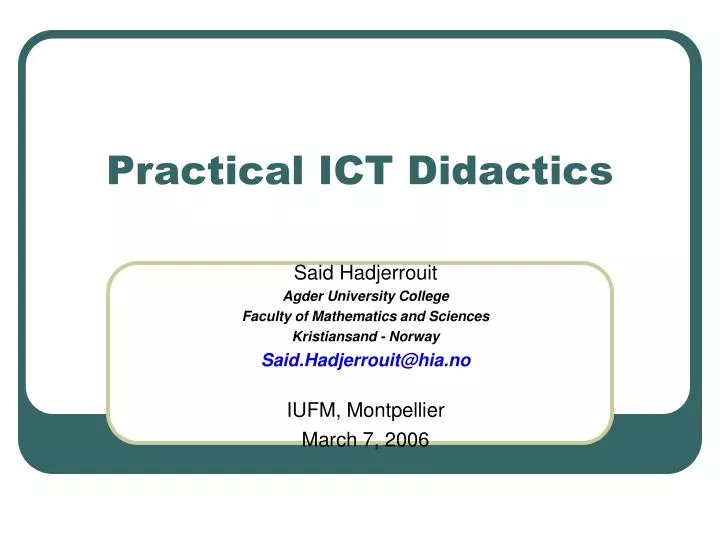 Practical ICT Didactics

Said Hadjerrouit
Agder University College
Faculty of Mathematics and Sciences
Kristiansand - Norway
Said.Hadjerrouit@hia.no

IUFM, Montpellier
March 7, 2006